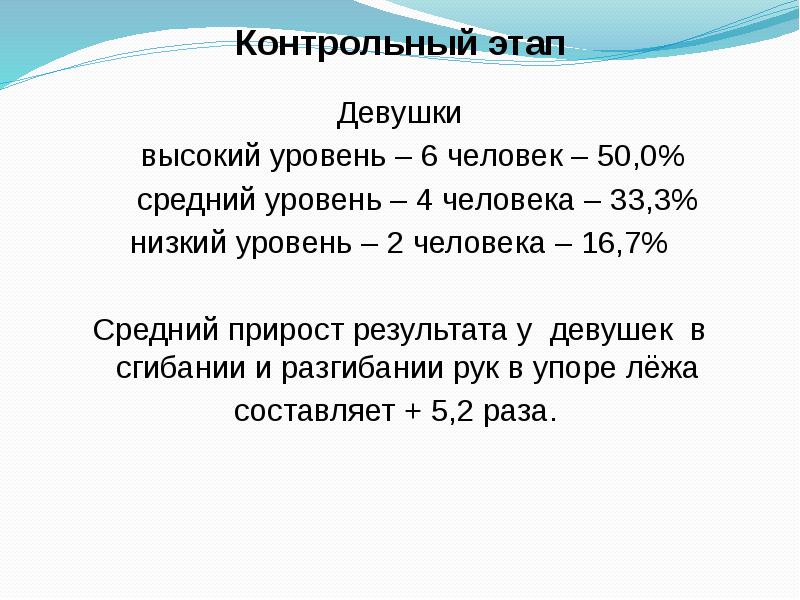 Контрольный этап

Девушки
высокий уровень – 6 человек – 50,0%
средний уровень – 4 человека – 33,3%
низкий уровень – 2 человека – 16,7%

Средний прирост результата у девушек в сгибании и разгибании рук в упоре лёжа составляет + 5,2 раза.